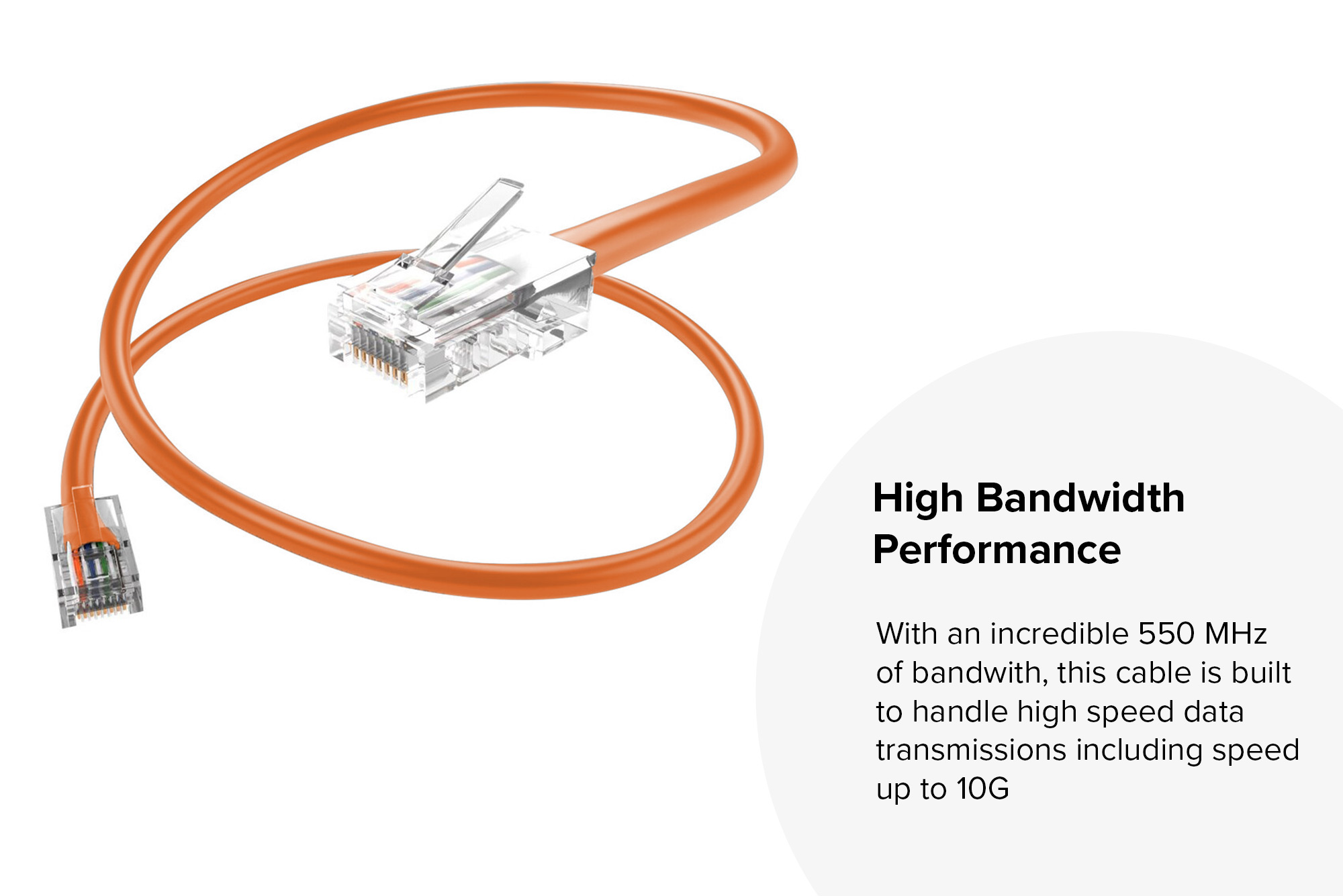 High Bandwidth Performance

With an incredible 550 MHz of bandwith, this cable is built to handle high speed data transmissions including speed up to 10G